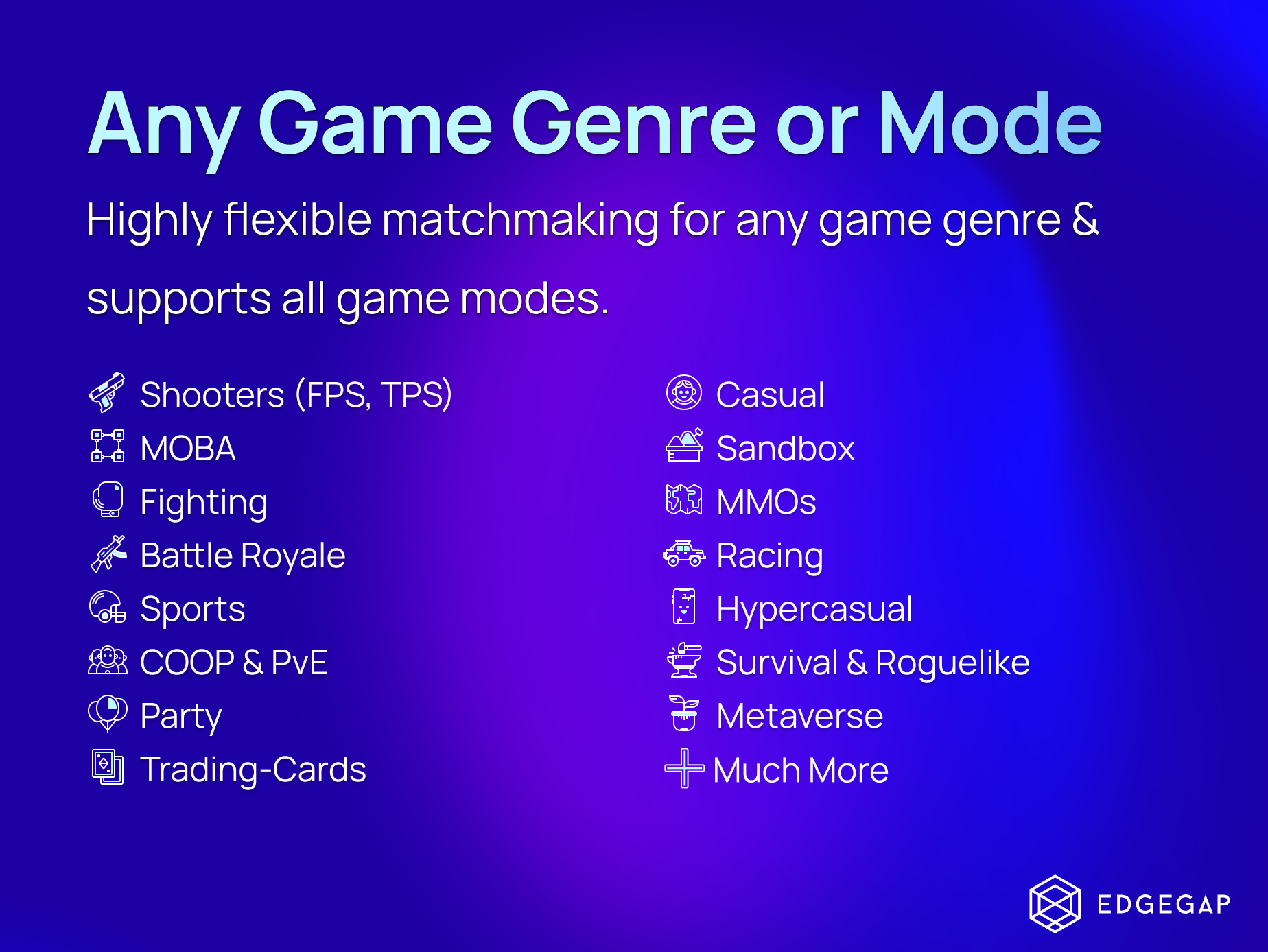 Any Game Genre or Mode

Highly flexible matchmaking for any game genre & supports all game modes.

Shooters (FPS, TPS)
MOBA
Fighting
Battle Royale
Sports
COOP & PvE
Party
Trading-Cards

Casual
Sandbox
MMOs
Racing
Hypercasual
Survival & Roguelike
Metaverse
Much More

EDGEGAP